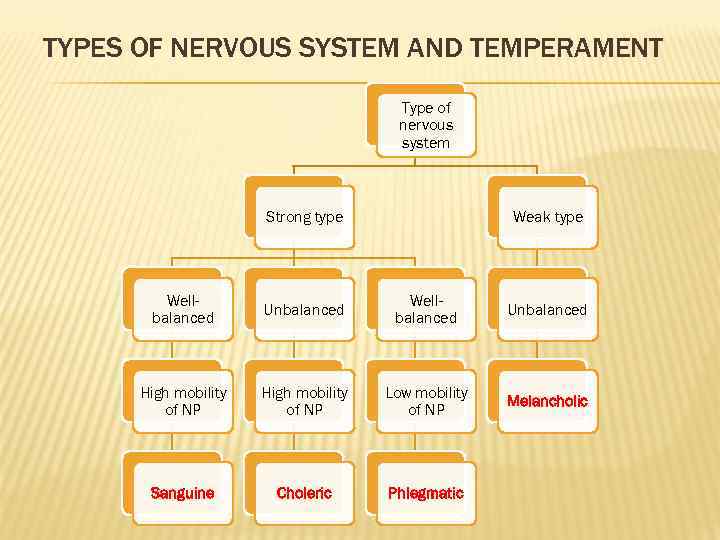 TYPES OF NERVOUS SYSTEM AND TEMPERAMENT

Type of nervous system

Strong type

Weak type

Well-balanced

Unbalanced

Well-balanced

Unbalanced

High mobility of NP

High mobility of NP

Low mobility of NP

Melancholic

Sanguine

Choleric

Phlegmatic